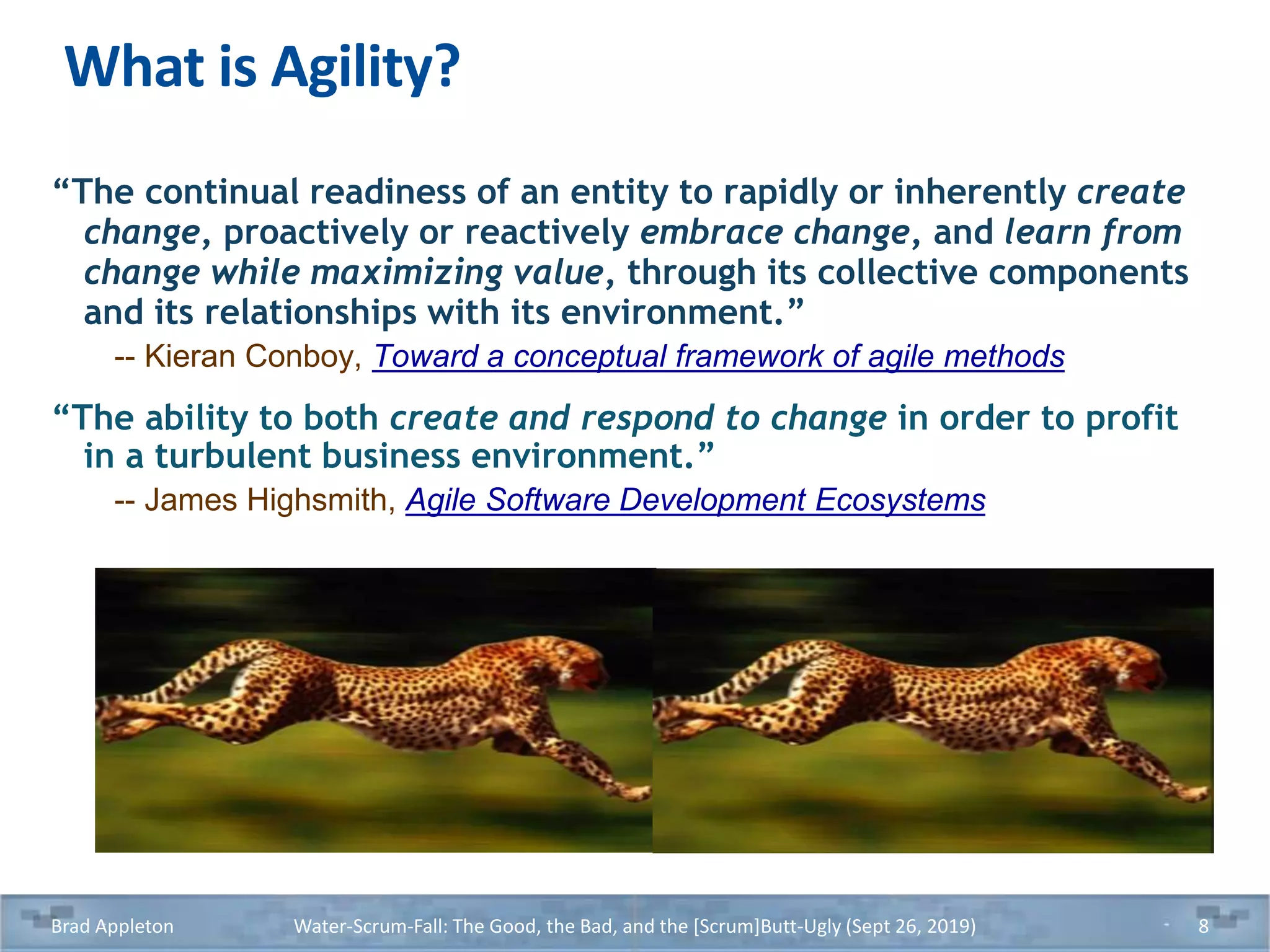 What is Agility?

“The continual readiness of an entity to rapidly or inherently create change, proactively or reactively embrace change, and learn from change while maximizing value, through its collective components and its relationships with its environment.”

-- Kieran Conboy, Toward a conceptual framework of agile methods

“The ability to both create and respond to change in order to profit in a turbulent business environment.”

-- James Highsmith, Agile Software Development Ecosystems

Brad Appleton Water-Scrum-Fall: The Good, the Bad, and the [Scrum]Butt-Ugly (Sept 26, 2019) 8